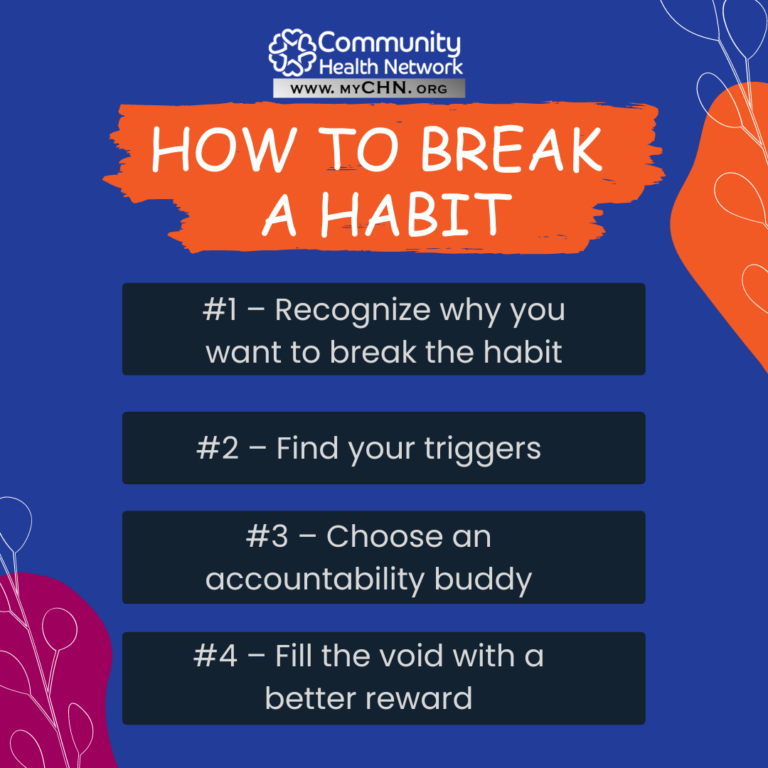 Community
Health Network
WWW. MYCHN. ORG

HOW TO BREAK A HABIT

#1 – Recognize why you want to break the habit

#2 – Find your triggers

#3 – Choose an accountability buddy

#4 – Fill the void with a better reward